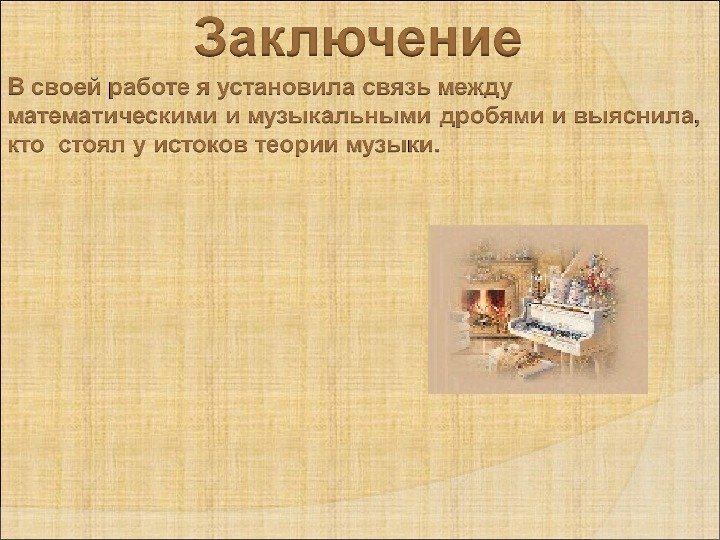 Заключение

В своей работе я установила связь между математическими и музыкальными дробями и выяснила, кто  стоял у истоков теории музыки.